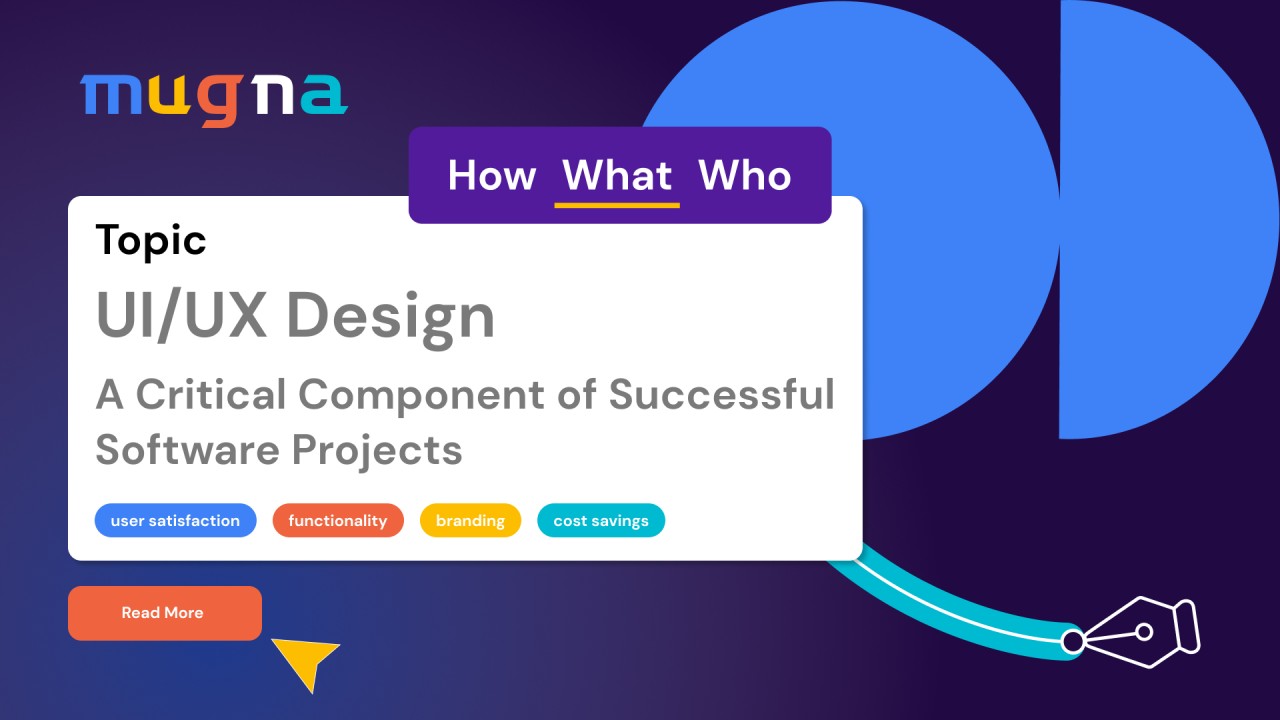 mugna

How What Who

Topic

UI/UX Design

A Critical Component of Successful Software Projects

user satisfaction functionality branding cost savings

Read More